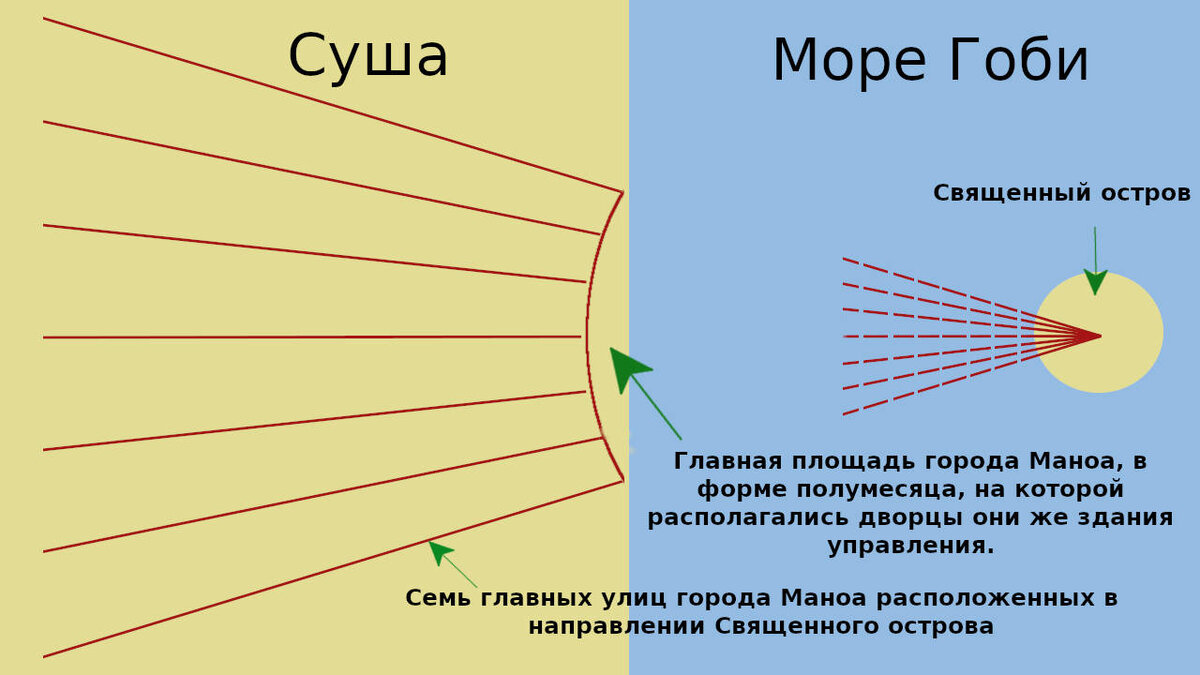 Суша

Море Гоби

Священный остров

Главная площадь города Маноа, в форме полумесяца, на которой располагались дворцы они же здания управления.

Семь главных улиц города Маноа расположенных в направлении Священного острова